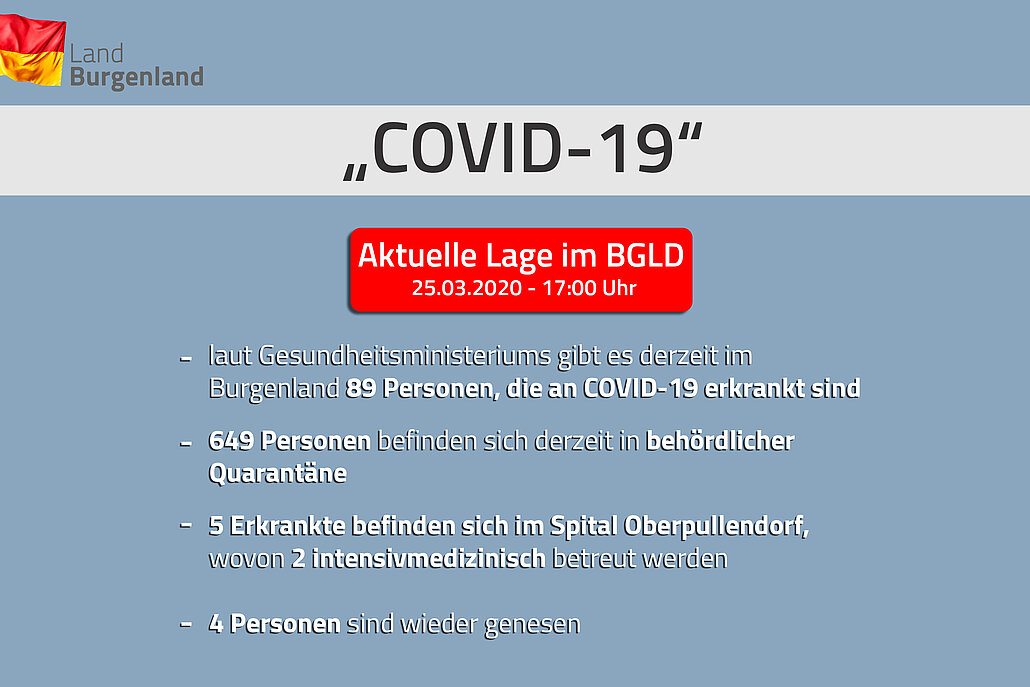 Land
Burgenland

„COVID-19“

Aktuelle Lage im BGLD
25.03.2020 - 17:00 Uhr

- laut Gesundheitsministeriums gibt es derzeit im Burgenland 89 Personen, die an COVID-19 erkrankt sind

- 649 Personen befinden sich derzeit in behördlicher Quarantäne

- 5 Erkrankte befinden sich im Spital Oberpullendorf, wovon 2 intensivmedizinisch betreut werden

- 4 Personen sind wieder genesen